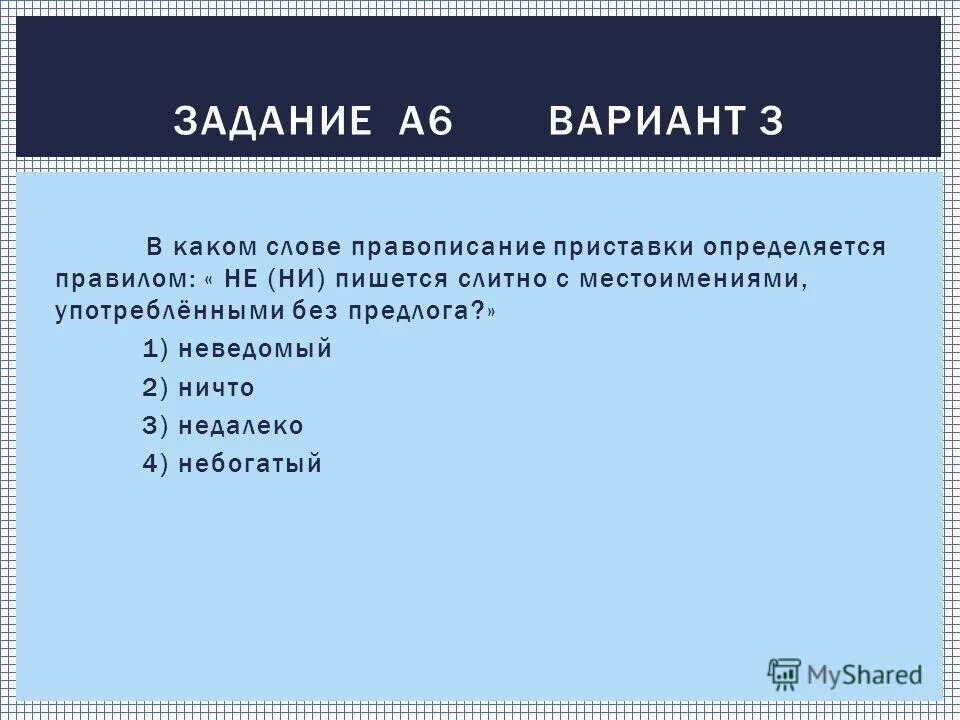 ЗАДАНИЕ А6 ВАРИАНТ 3

В каком слове правописание приставки определяется правилом: « НЕ (НИ) пишется слитно с местоимениями, употреблёнными без предлога?»

1) неведомый

2) ничто

3) недалеко

4) небогатый

MyShared